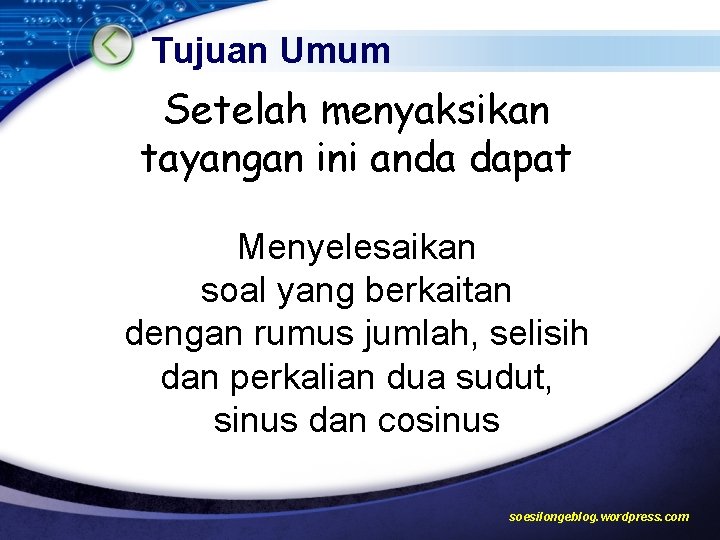 Tujuan Umum

Setelah menyaksikan tayangan ini anda dapat

Menyelesaikan soal yang berkaitan dengan rumus jumlah, selisih dan perkalian dua sudut, sinus dan cosinus

soesilongeblog.wordpress.com